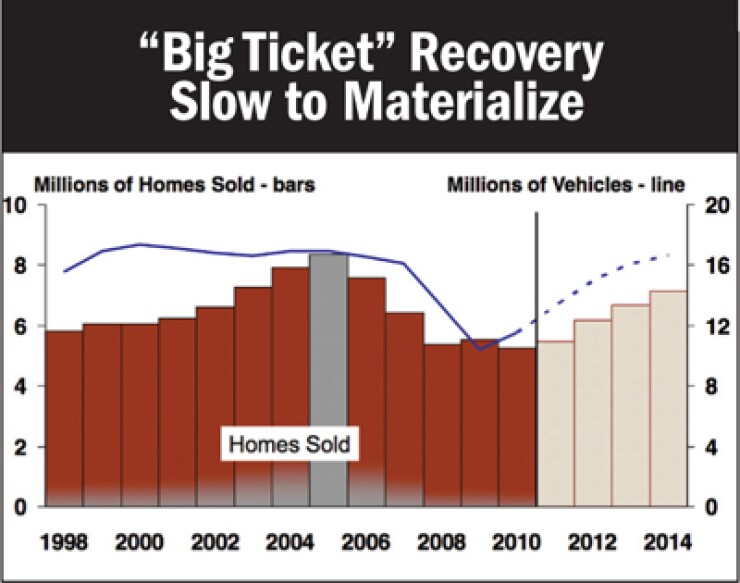 “Big Ticket” Recovery Slow to Materialize

Millions of Homes Sold - bars

Millions of Vehicles - line

10
8
6
4
2
0

20
16
12
8
4
0

Homes Sold

1998 2000 2002 2004 2006 2008 2010 2012 2014